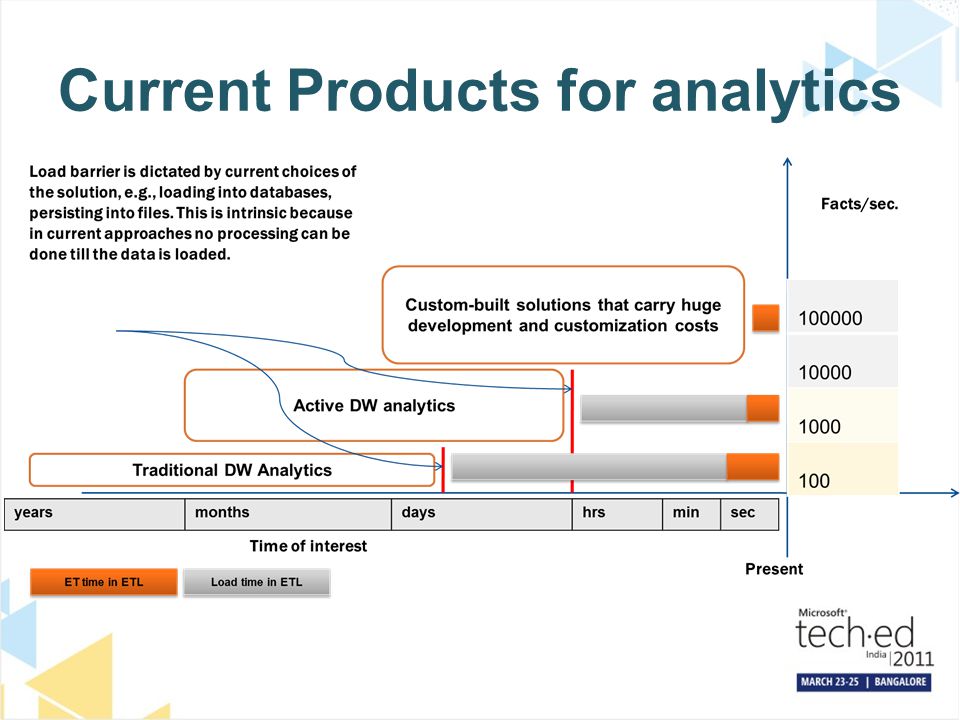 Current Products for analytics

Load barrier is dictated by current choices of the solution, e.g., loading into databases, persisting into files. This is intrinsic because in current approaches no processing can be done till the data is loaded.

Facts/sec.

Custom-built solutions that carry huge development and customization costs

100000

10000

Active DW analytics

1000

Traditional DW Analytics

100

| years | months | days | hrs | min | sec |
|---|---|---|---|---|---|

Time of interest

Present

ET time in ETL

Load time in ETL

Microsoft tech·ed India 2011
MARCH 23-25 | BANGALORE